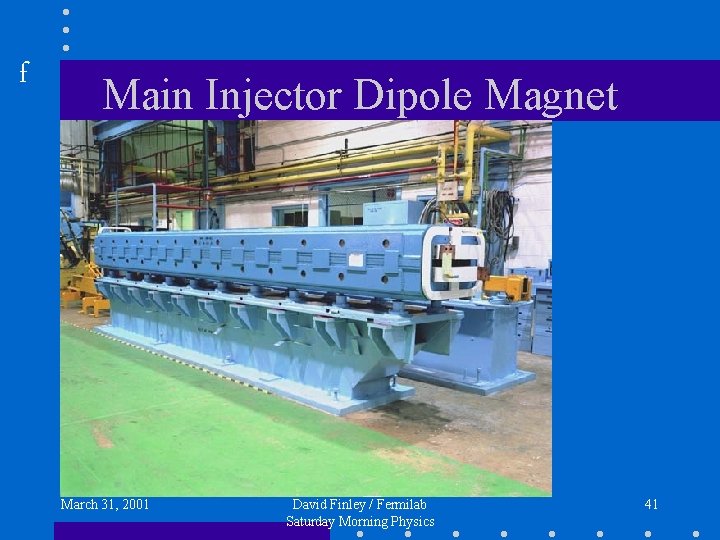 f

Main Injector Dipole Magnet

March 31, 2001

David Finley / Fermilab
Saturday Morning Physics

41